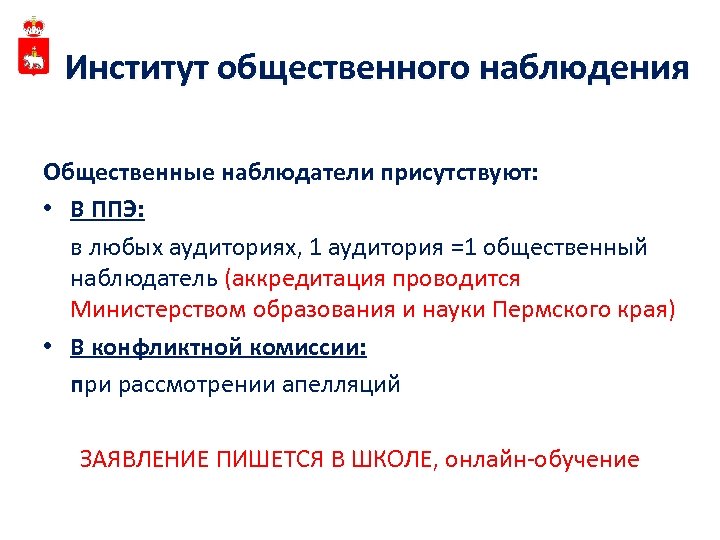 Институт общественного наблюдения

Общественные наблюдатели присутствуют:

• В ППЭ:

в любых аудиториях, 1 аудитория =1 общественный наблюдатель (аккредитация проводится Министерством образования и науки Пермского края)

• В конфликтной комиссии:

при рассмотрении апелляций

ЗАЯВЛЕНИЕ ПИШЕТСЯ В ШКОЛЕ, онлайн-обучение